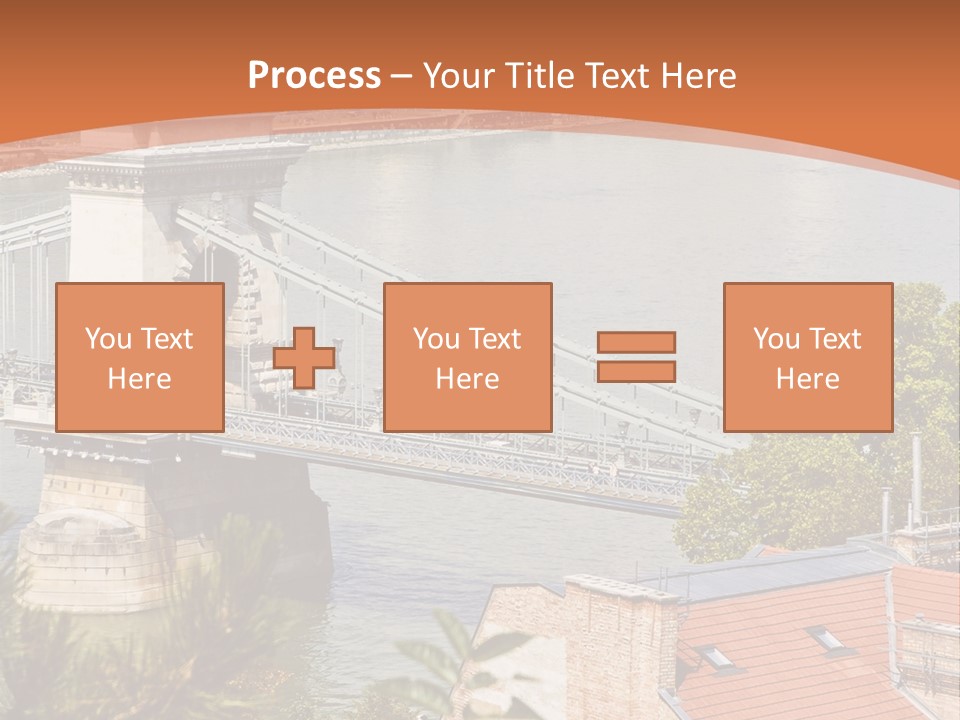 Process – Your Title Text Here

You Text Here

You Text Here

You Text Here